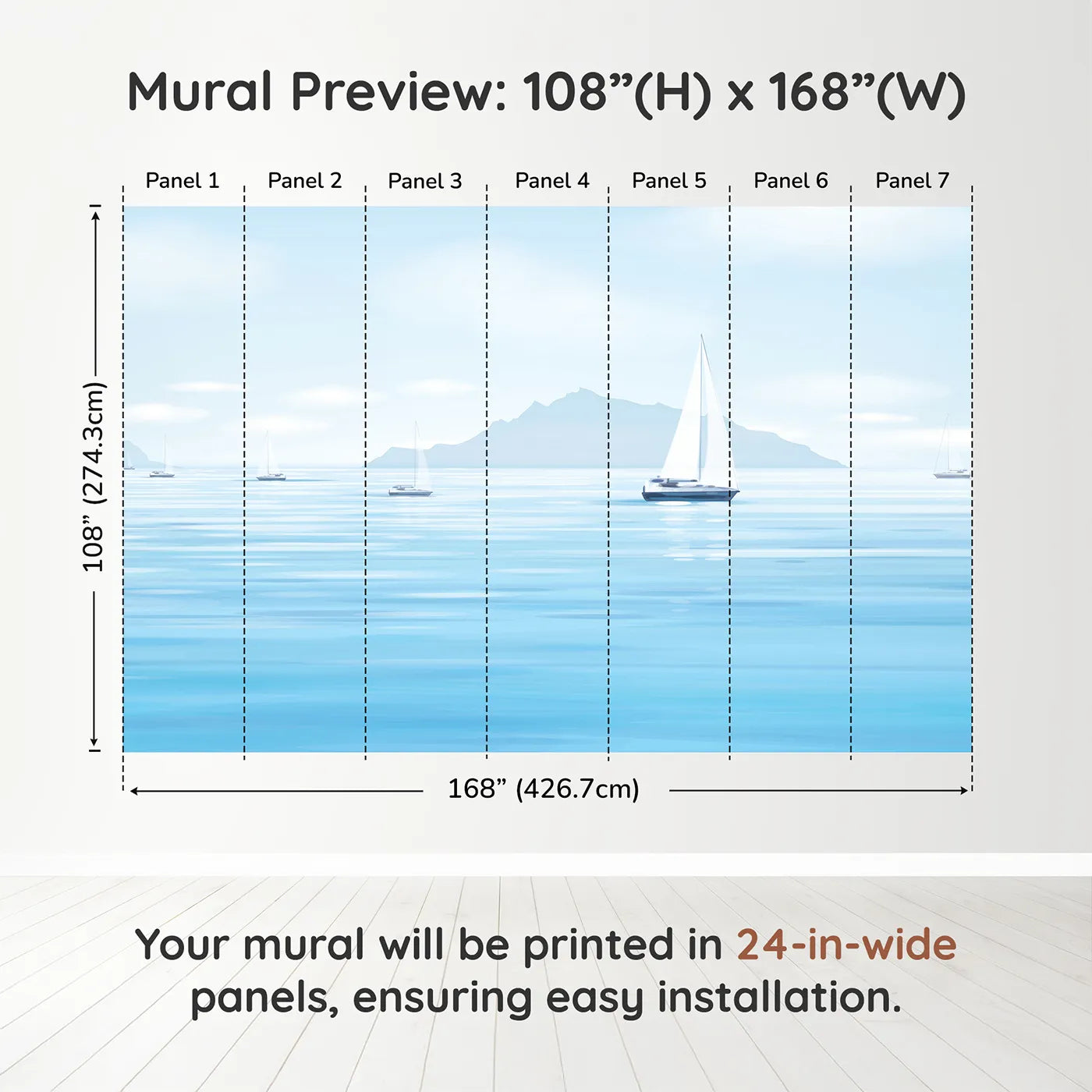 Mural Preview: 108”(H) x 168”(W)

Panel 1 Panel 2 Panel 3 Panel 4 Panel 5 Panel 6 Panel 7

108” (274.3cm)

168” (426.7cm)

Your mural will be printed in 24-in-wide panels, ensuring easy installation.